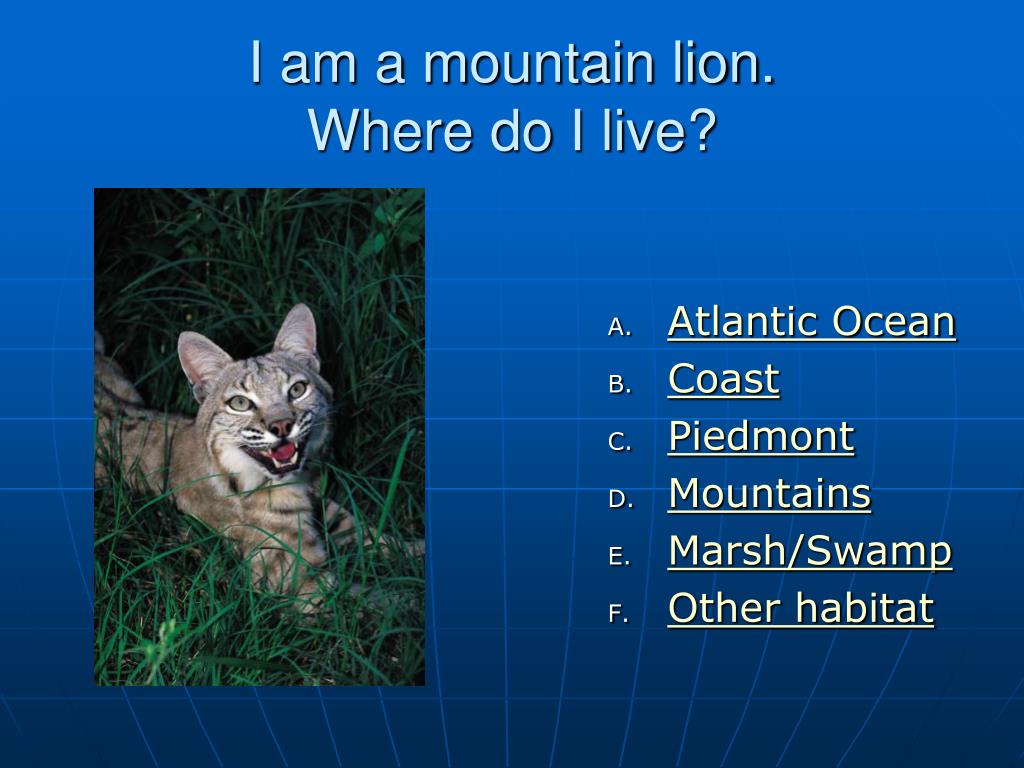 I am a mountain lion.
Where do I live?

A. Atlantic Ocean
B. Coast
C. Piedmont
D. Mountains
E. Marsh/Swamp
F. Other habitat